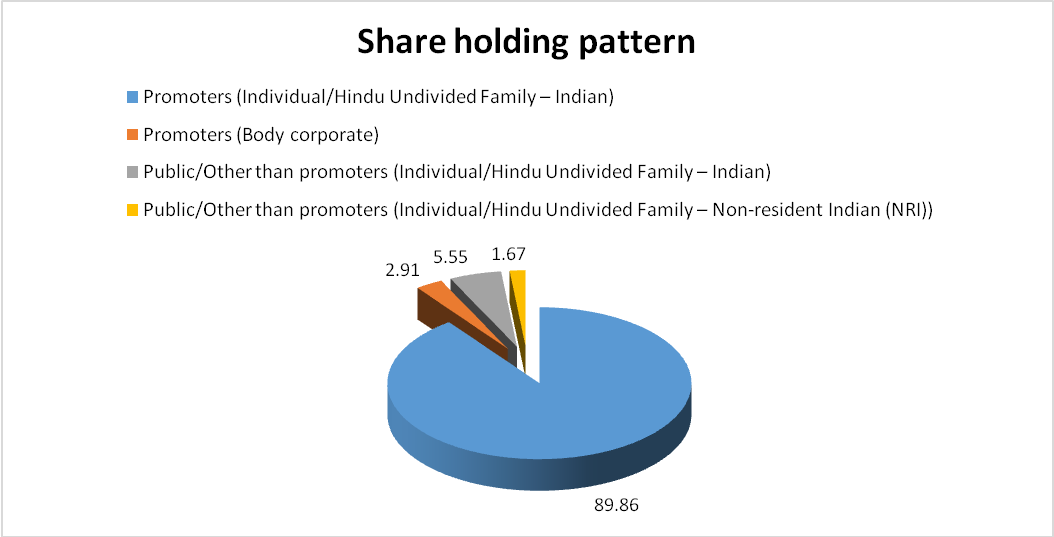 Share holding pattern

Promoters (Individual/Hindu Undivided Family – Indian)

Promoters (Body corporate)

Public/Other than promoters (Individual/Hindu Undivided Family – Indian)

Public/Other than promoters (Individual/Hindu Undivided Family – Non-resident Indian (NRI))

2.91

5.55

1.67

89.86